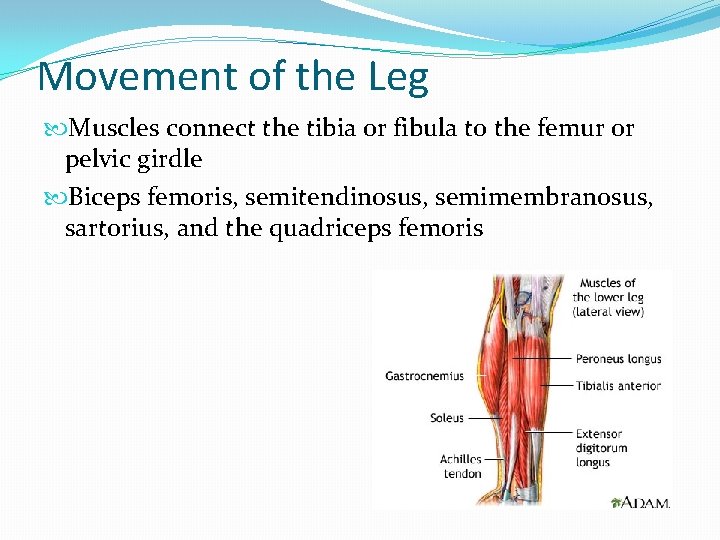 Movement of the Leg

Muscles connect the tibia or fibula to the femur or pelvic girdle

Biceps femoris, semitendinosus, semimembranosus, sartorius, and the quadriceps femoris

Muscles of the lower leg (lateral view)

Gastrocnemius

Soleus

Achilles tendon

Peroneus longus

Tibialis anterior

Extensor digitorum longus

A.D.A.M.